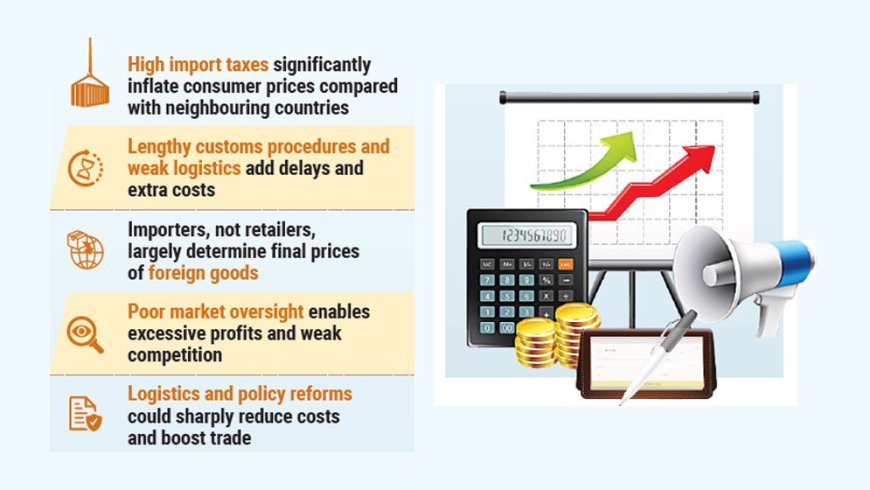 High import taxes significantly inflate consumer prices compared with neighbouring countries

Lengthy customs procedures and weak logistics add delays and extra costs

Importers, not retailers, largely determine final prices of foreign goods

Poor market oversight enables excessive profits and weak competition

Logistics and policy reforms could sharply reduce costs and boost trade

1234567890